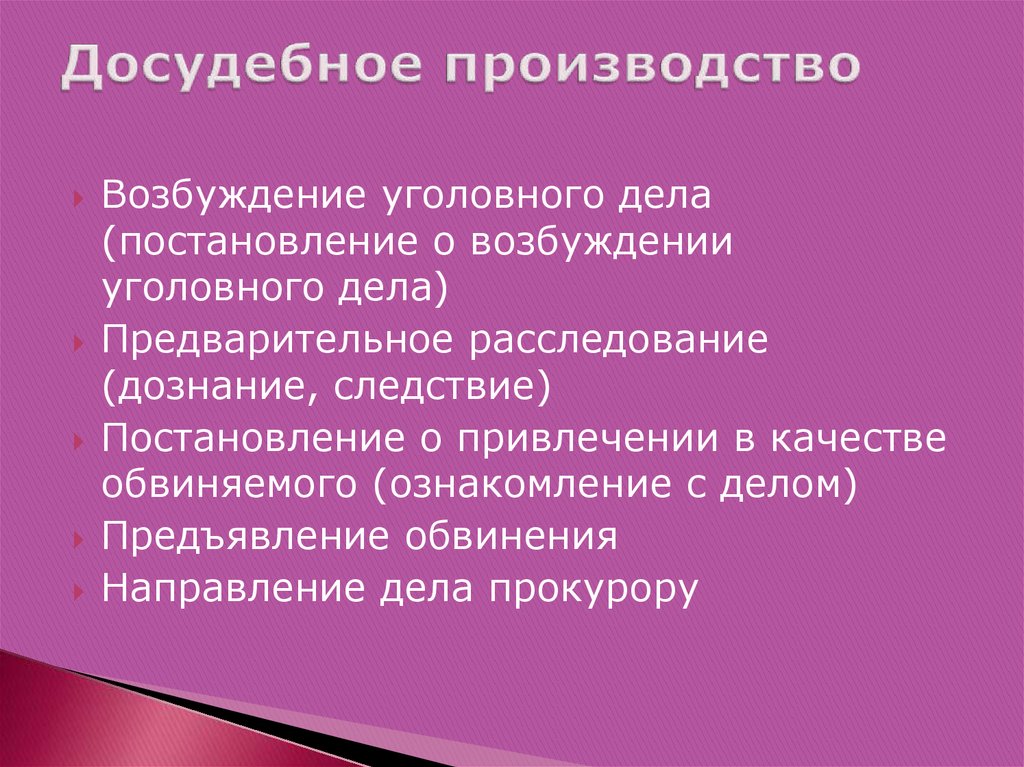 Досудебное производство

Возбуждение уголовного дела (постановление о возбуждении уголовного дела)
Предварительное расследование (дознание, следствие)
Постановление о привлечении в качестве обвиняемого (ознакомление с делом)
Предъявление обвинения
Направление дела прокурору